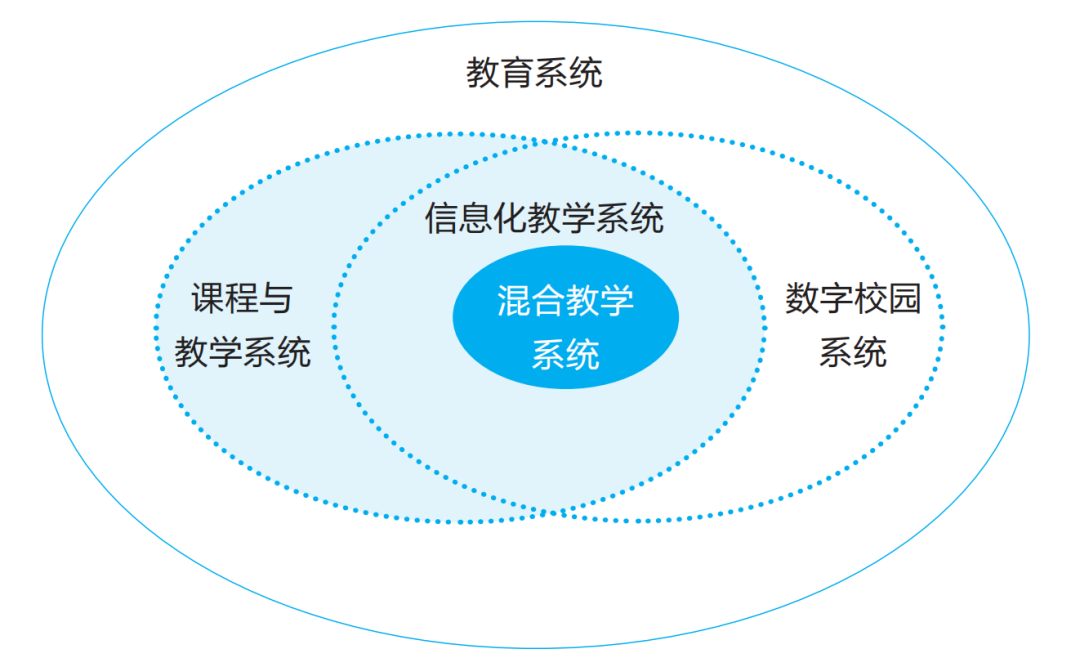 教育系统

信息化教学系统

课程与教学系统

混合教学系统

数字校园系统